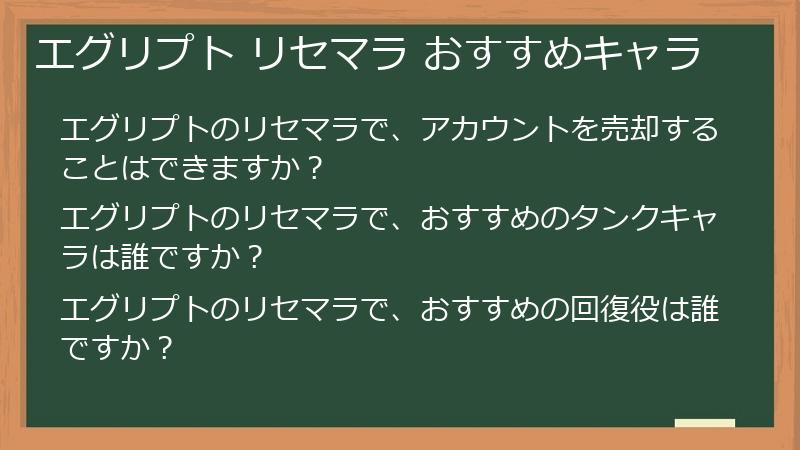 エグリプト リセマラ おすすめキャラ

エグリプトのリセマラで、アカウントを売却することはできますか？

エグリプトのリセマラで、おすすめのタンクキャラは誰ですか？

エグリプトのリセマラで、おすすめの回復役は誰ですか？